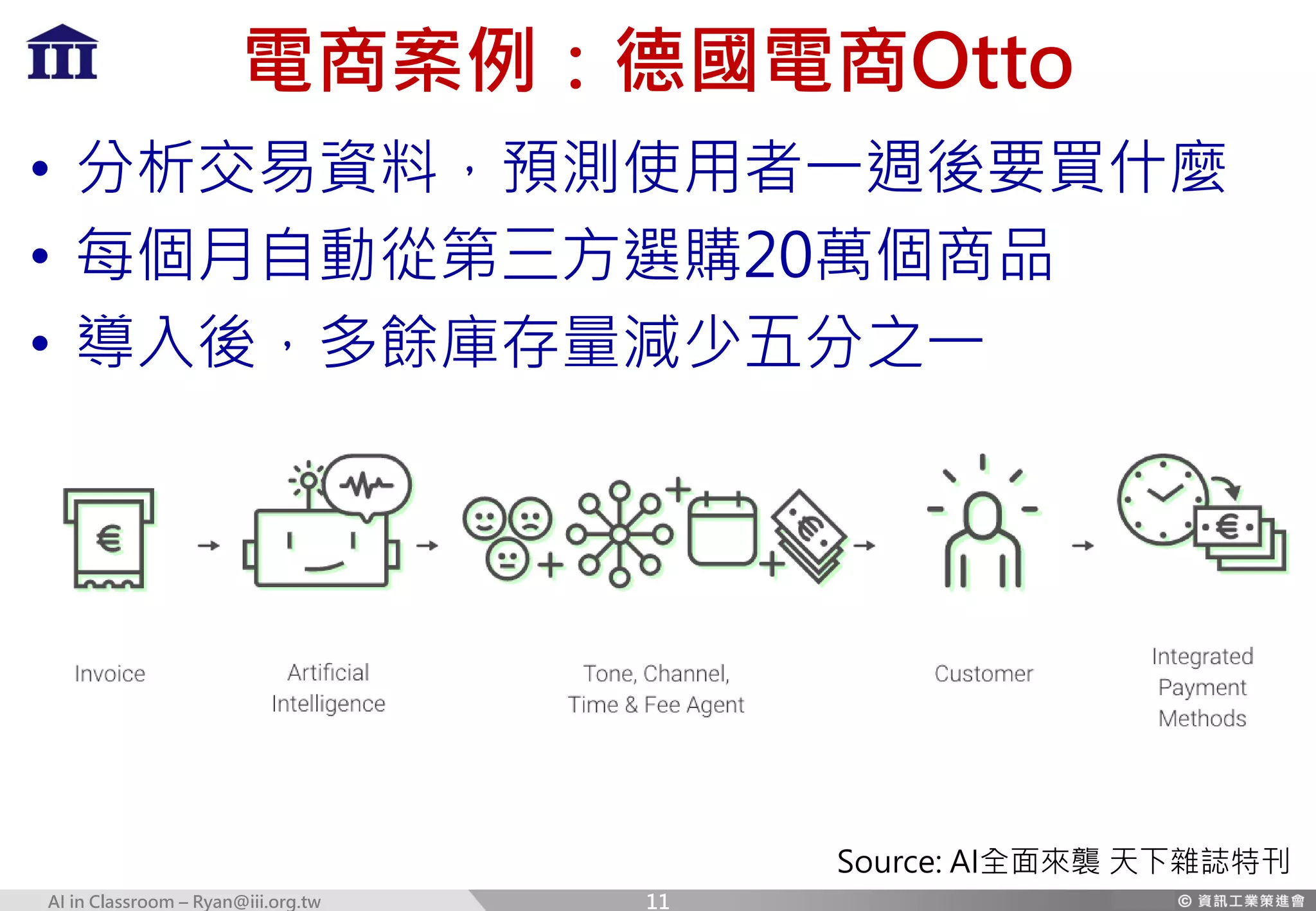 電商案例：德國電商Otto

• 分析交易資料，預測使用者一週後要買什麼
• 每個月自動從第三方選購20萬個商品
• 導入後，多餘庫存量減少五分之一

€

€

€

Invoice

Artificial Intelligence

Tone, Channel, Time & Fee Agent

Customer

Integrated Payment Methods

Source: AI全面來襲 天下雜誌特刊

AI in Classroom – Ryan@iii.org.tw

11

© 資訊工業策進會